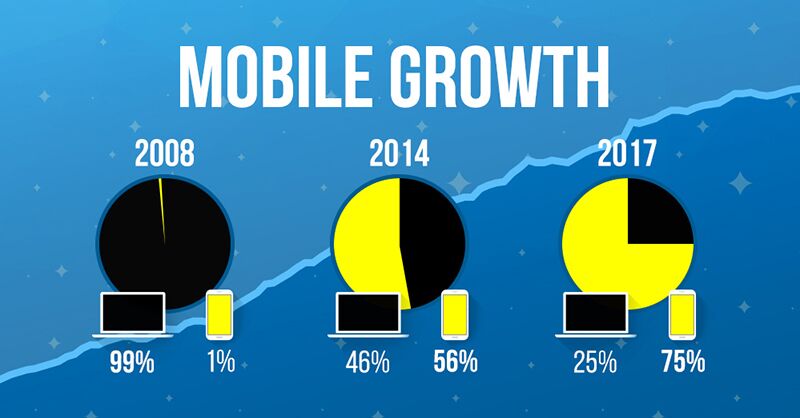 MOBILE GROWTH

2008

99%

1%

2014

46%

56%

2017

25%

75%